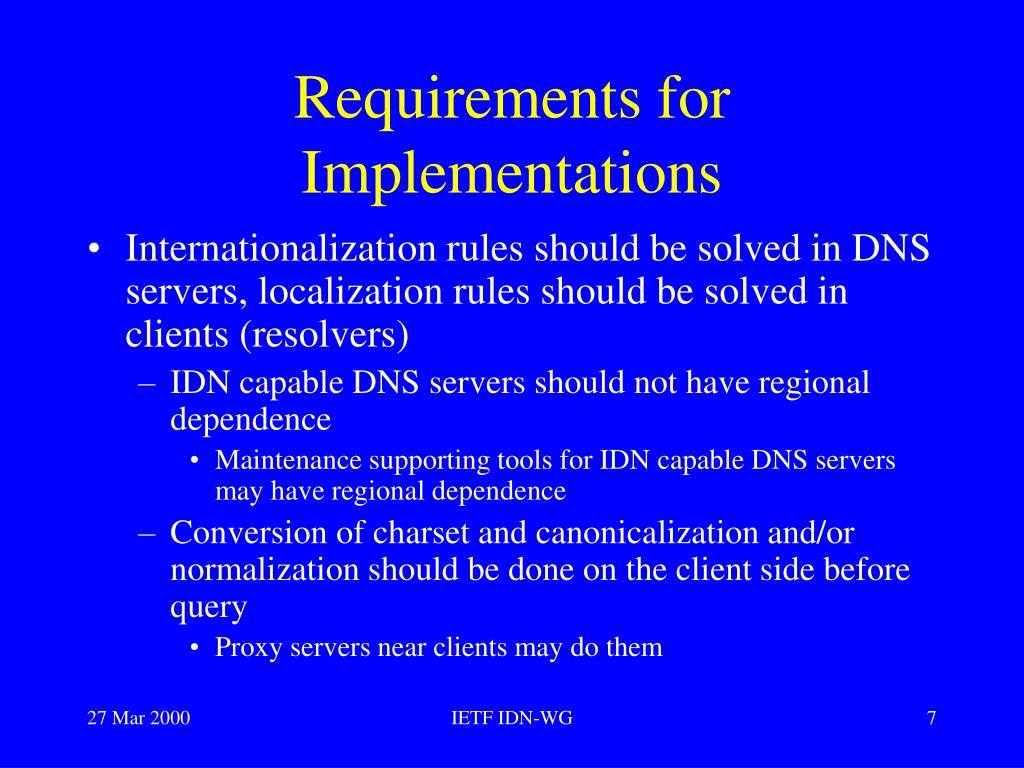 Requirements for Implementations

• Internationalization rules should be solved in DNS servers, localization rules should be solved in clients (resolvers)
– IDN capable DNS servers should not have regional dependence
• Maintenance supporting tools for IDN capable DNS servers may have regional dependence
– Conversion of charset and canonicalization and/or normalization should be done on the client side before query
• Proxy servers near clients may do them

27 Mar 2000
IETF IDN-WG
7